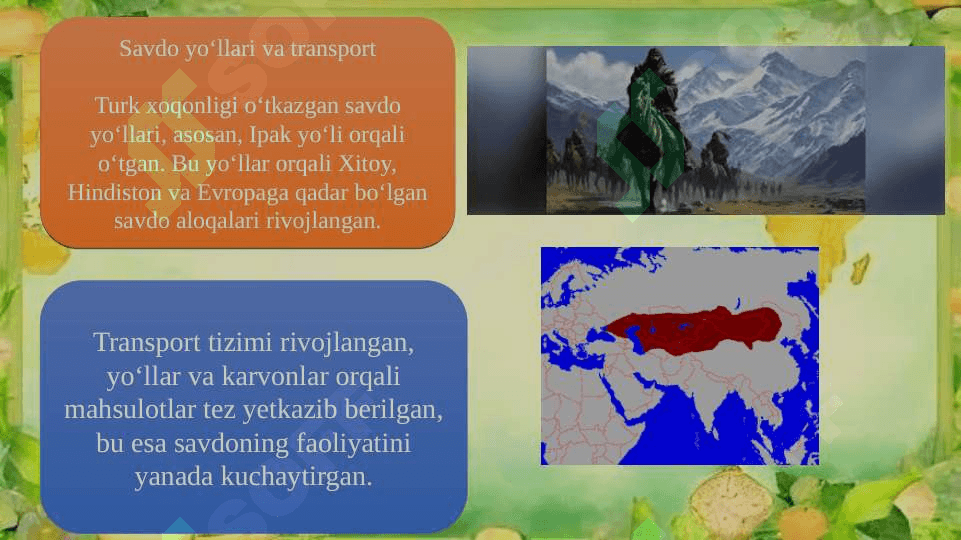 Savdo yo‘llari va transport

Turk xoqonligi o‘tkazgan savdo yo‘llari, asosan, Ipak yo‘li orqali o‘tgan. Bu yo‘llar orqali Xitoy, Hindiston va Evropaga qadar bo‘lgan savdo aloqalari rivojlangan.

Transport tizimi rivojlangan, yo‘llar va karvonlar orqali mahsulotlar tez yetkazib berilgan, bu esa savdoning faoliyatini yanada kuchaytirgan.